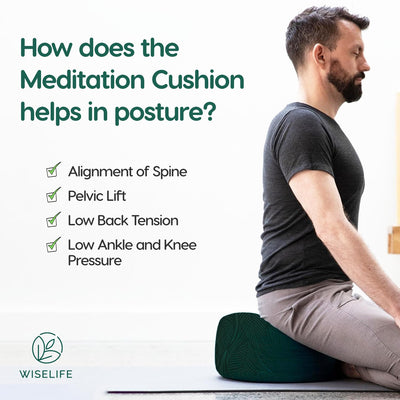 How does the Meditation Cushion helps in posture?

Alignment of Spine

Pelvic Lift

Low Back Tension

Low Ankle and Knee Pressure

WISELIFE